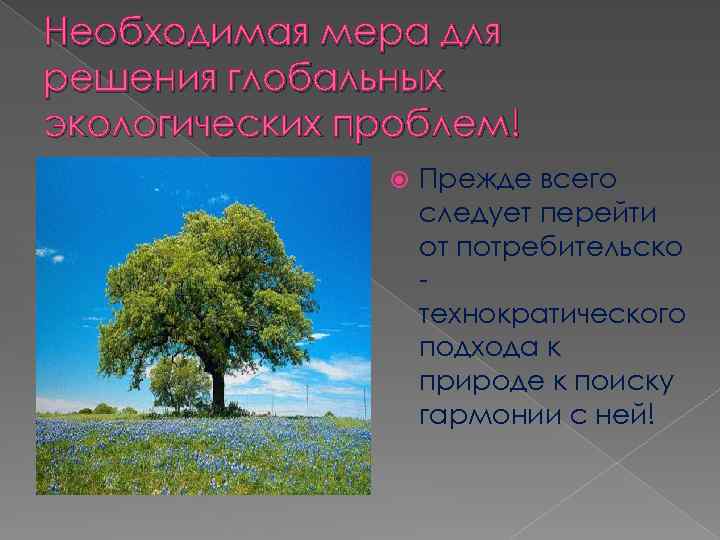 Необходимая мера для решения глобальных экологических проблем!

Прежде всего следует перейти от потребительско - технократического подхода к природе к поиску гармонии с ней!